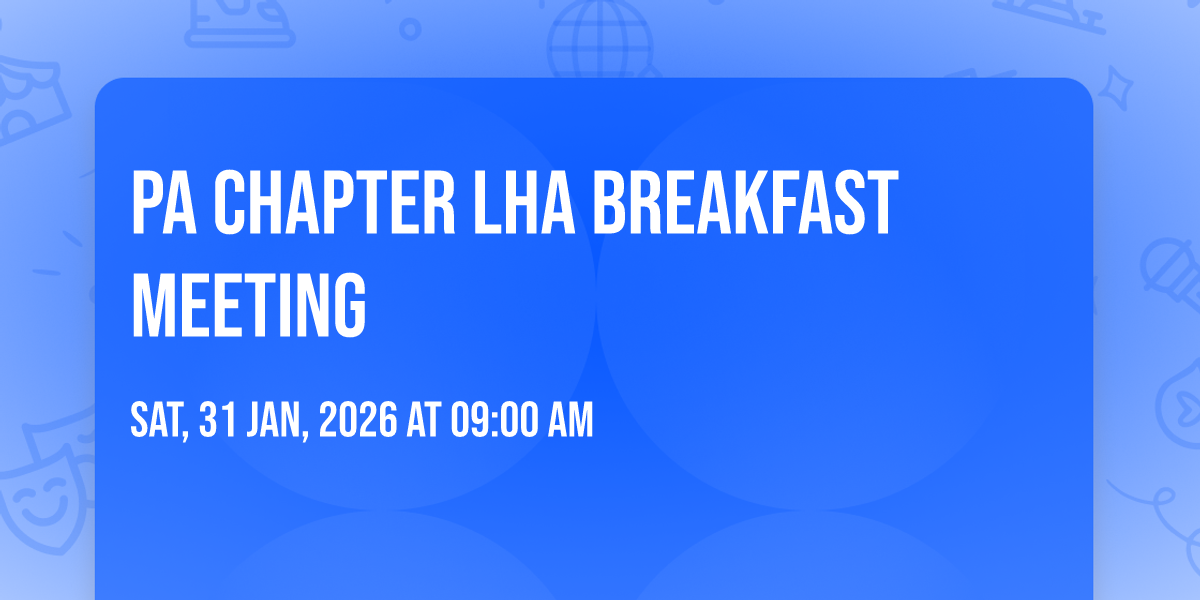 PA CHAPTER LHA BREAKFAST MEETING

SAT, 31 JAN, 2026 AT 09:00 AM